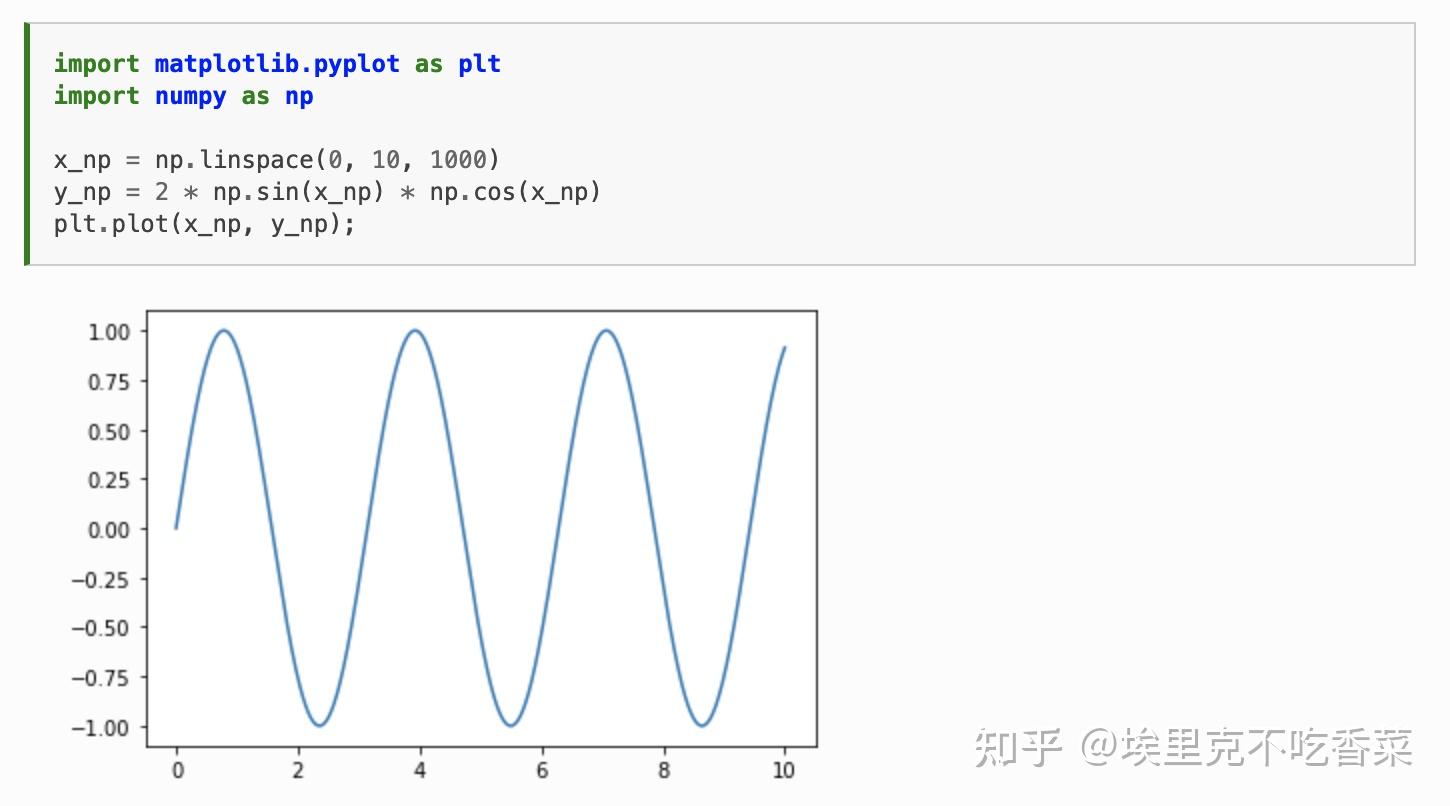 import matplotlib.pyplot as plt
import numpy as np

x_np = np.linspace(0, 10, 1000)
y_np = 2 * np.sin(x_np) * np.cos(x_np)
plt.plot(x_np, y_np);

1.00
0.75
0.50
0.25
0.00
−0.25
−0.50
−0.75
−1.00
0
2
4
6
8
10

知乎 @埃里克不吃香菜